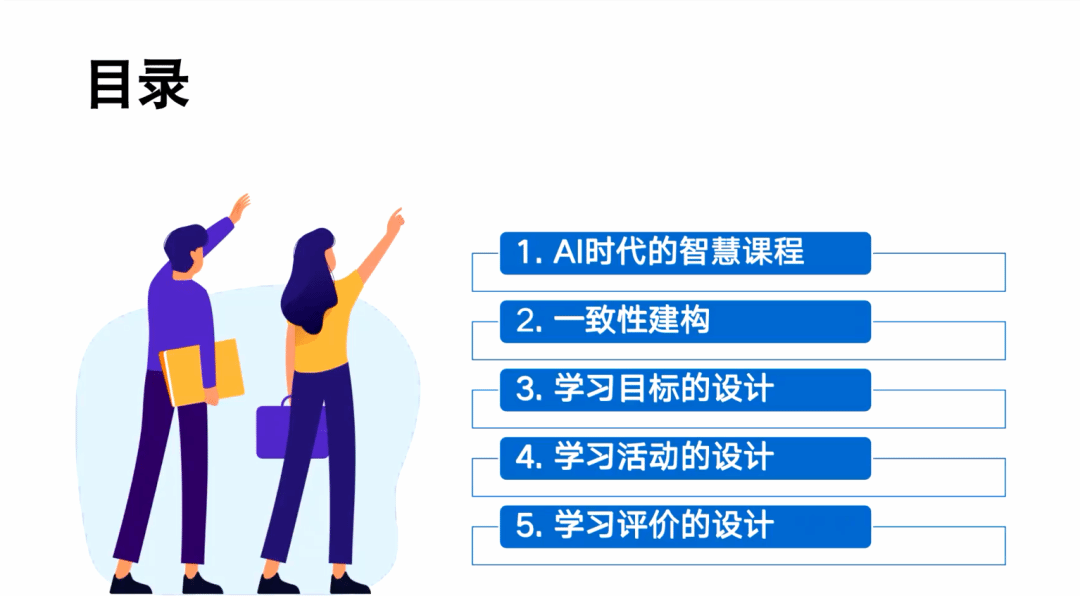 目录

1. AI时代的智慧课程

2. 一致性建构

3. 学习目标的设计

4. 学习活动的设计

5. 学习评价的设计